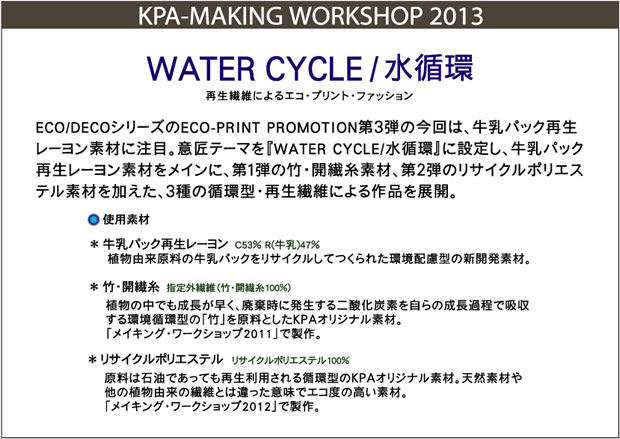 KPA-MAKING WORKSHOP 2013

WATER CYCLE / 水循環

再生繊維によるエコ・プリント・ファッション

ECO/DECOシリーズのECO-PRINT PROMOTION第3弾の今回は、牛乳パック再生レーヨン素材に注目。意匠テーマを『WATER CYCLE/水循環』に設定し、牛乳パック再生レーヨン素材をメインに、第1弾の竹・開繊糸素材、第2弾のリサイクルポリエステル素材を加えた、3種の循環型・再生繊維による作品を展開。

使用素材

＊牛乳パック再生レーヨン C53% R(牛乳)47%
植物由来原料の牛乳パックをリサイクルしてつくられた環境配慮型の新開発素材。

＊竹・開繊糸 指定外繊維(竹・開繊糸100%)
植物の中でも成長が早く、廃棄時に発生する二酸化炭素を自らの成長過程で吸収する環境循環型の「竹」を原料としたKPAオリジナル素材。
「メイキング・ワークショップ2011」で製作。

＊リサイクルポリエステル リサイクルポリエステル100%
原料は石油であっても再生利用される循環型のKPAオリジナル素材。天然素材や他の植物由来の繊維とは違った意味でエコ度の高い素材。
「メイキング・ワークショップ2012」で製作。